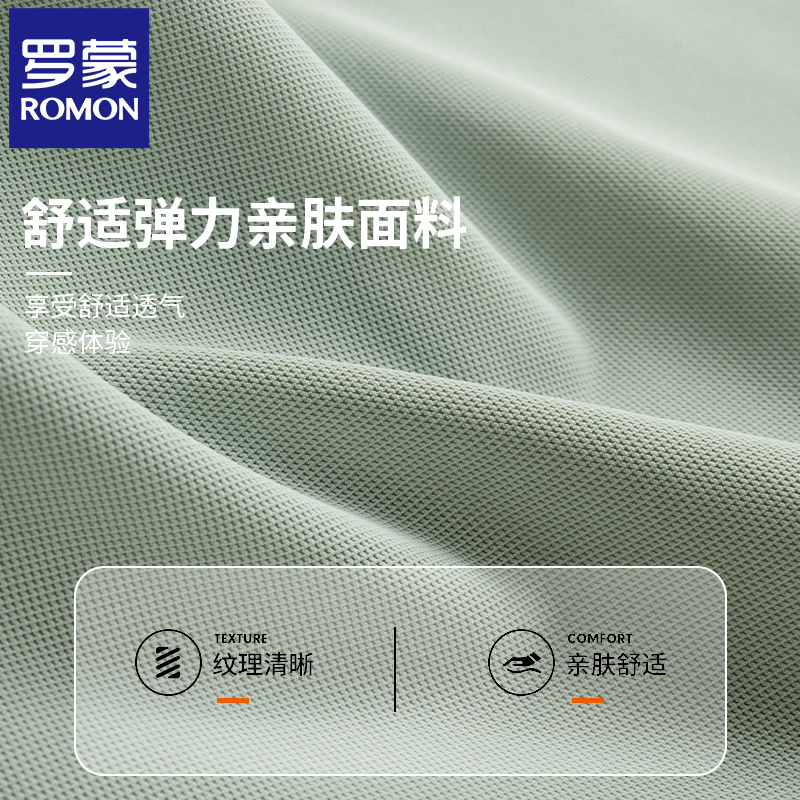 罗蒙
ROMON

舒适弹力亲肤面料

享受舒适透气
穿感体验

TEXTURE
纹理清晰

COMFORT
亲肤舒适